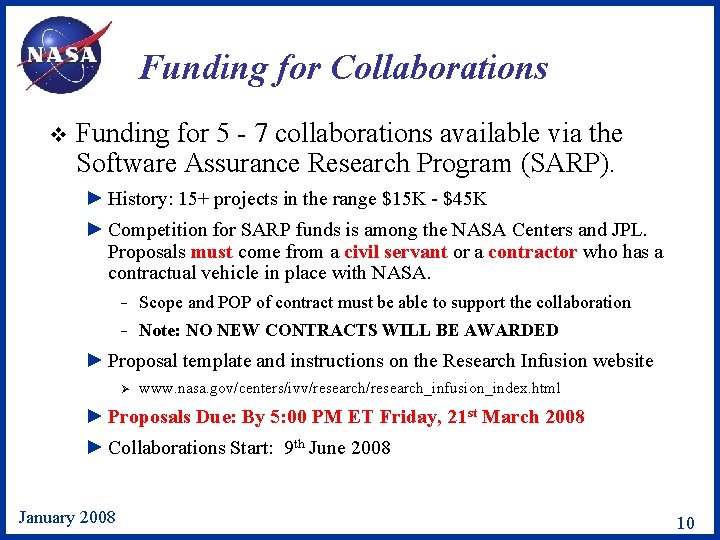 NASA

Funding for Collaborations

❖ Funding for 5 - 7 collaborations available via the Software Assurance Research Program (SARP).

► History: 15+ projects in the range \$15K - \$45K

► Competition for SARP funds is among the NASA Centers and JPL. Proposals must come from a civil servant or a contractor who has a contractual vehicle in place with NASA.

- Scope and POP of contract must be able to support the collaboration

- Note: NO NEW CONTRACTS WILL BE AWARDED

► Proposal template and instructions on the Research Infusion website

➢ www.nasa.gov/centers/ivv/research/research_infusion_index.html

► Proposals Due: By 5:00 PM ET Friday, 21$^{st}$ March 2008

► Collaborations Start: 9$^{th}$ June 2008

January 2008

10